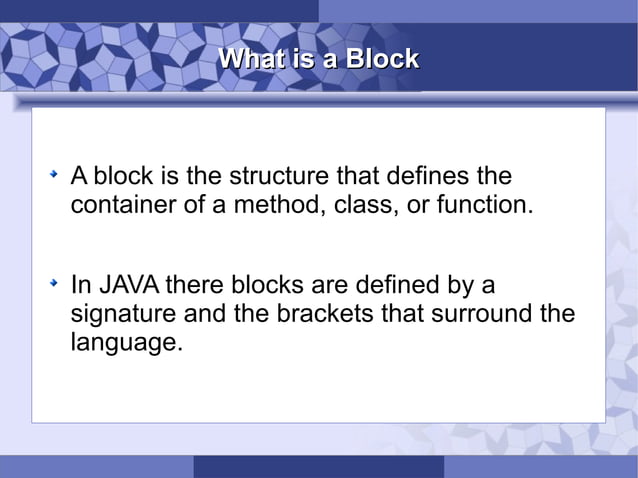 What is a Block

A block is the structure that defines the container of a method, class, or function.

In JAVA there blocks are defined by a signature and the brackets that surround the language.